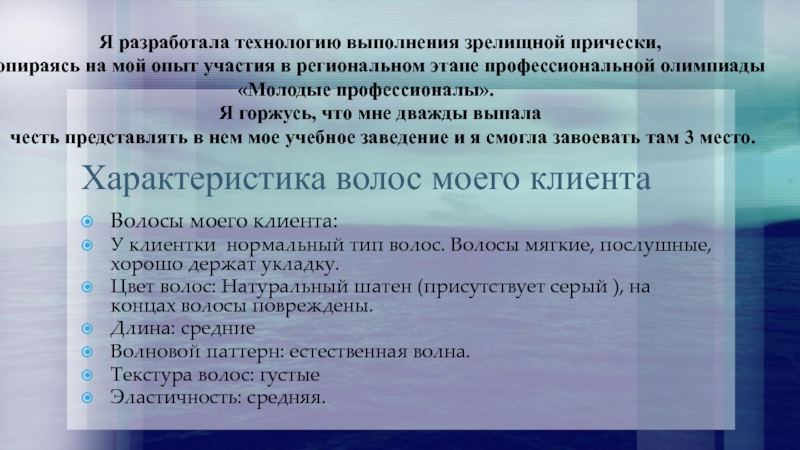 Я разработала технологию выполнения зрелищной прически, опираясь на мой опыт участия в региональном этапе профессиональной олимпиады «Молодые профессионалы».
Я горжусь, что мне дважды выпала честь представлять в нем мое учебное заведение и я смогла завоевать там 3 место.

Характеристика волос моего клиента

Волосы моего клиента:
У клиентки нормальный тип волос. Волосы мягкие, послушные, хорошо держат укладку.
Цвет волос: Натуральный шатен (присутствует серый ), на концах волосы повреждены.
Длина: средние
Волновой паттерн: естественная волна.
Текстура волос: густые
Эластичность: средняя.